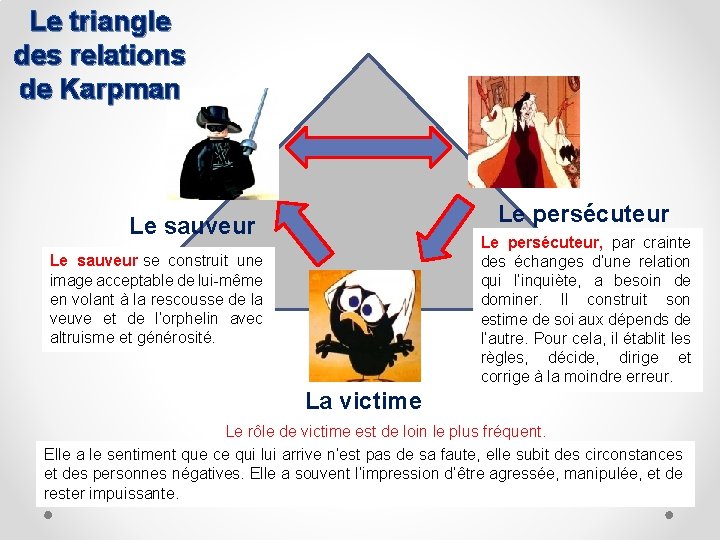 Le triangle des relations de Karpman

Le sauveur

Le sauveur se construit une image acceptable de lui-même en volant à la rescousse de la veuve et de l'orphelin avec altruisme et générosité.

Le persécuteur

Le persécuteur, par crainte des échanges d'une relation qui l'inquiète, a besoin de dominer. Il construit son estime de soi aux dépends de l'autre. Pour cela, il établit les règles, décide, dirige et corrige à la moindre erreur.

La victime

Le rôle de victime est de loin le plus fréquent.

Elle a le sentiment que ce qui lui arrive n'est pas de sa faute, elle subit des circonstances et des personnes négatives. Elle a souvent l'impression d'être agressée, manipulée, et de rester impuissante.